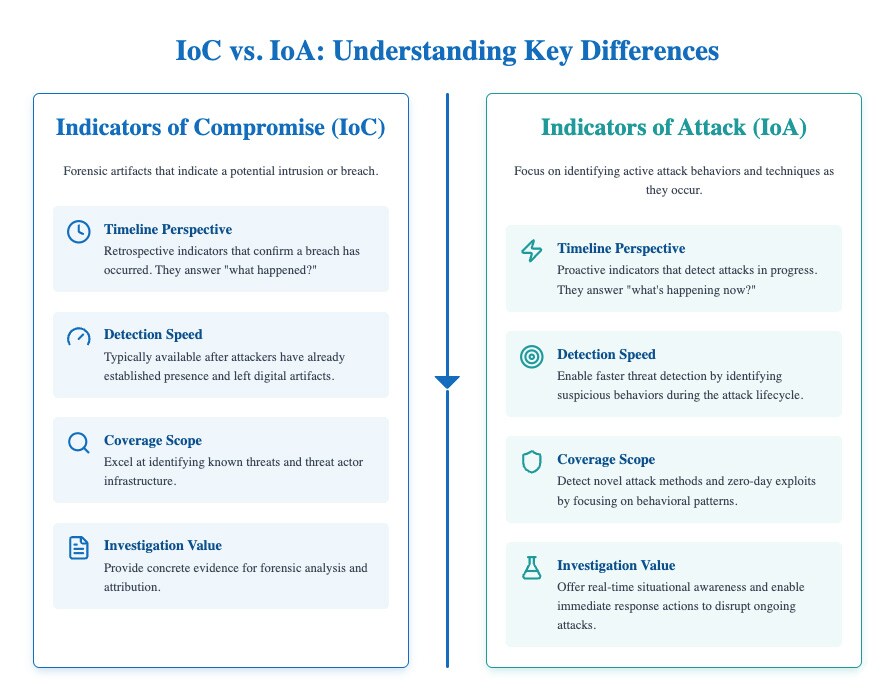 IoC vs. IoA: Understanding Key Differences

Indicators of Compromise (IoC)

Forensic artifacts that indicate a potential intrusion or breach.

Timeline Perspective
Retrospective indicators that confirm a breach has occurred. They answer "what happened?"

Detection Speed
Typically available after attackers have already established presence and left digital artifacts.

Coverage Scope
Excel at identifying known threats and threat actor infrastructure.

Investigation Value
Provide concrete evidence for forensic analysis and attribution.

Indicators of Attack (IoA)

Focus on identifying active attack behaviors and techniques as they occur.

Timeline Perspective
Proactive indicators that detect attacks in progress. They answer "what's happening now?"

Detection Speed
Enable faster threat detection by identifying suspicious behaviors during the attack lifecycle.

Coverage Scope
Detect novel attack methods and zero-day exploits by focusing on behavioral patterns.

Investigation Value
Offer real-time situational awareness and enable immediate response actions to disrupt ongoing attacks.